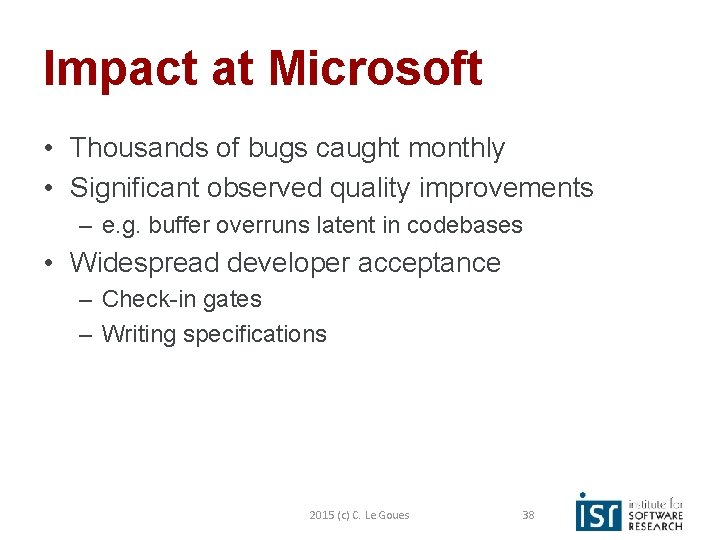 Impact at Microsoft

• Thousands of bugs caught monthly
• Significant observed quality improvements
– e.g. buffer overruns latent in codebases
• Widespread developer acceptance
– Check-in gates
– Writing specifications

2015 (c) C. Le Goues

38

isr institute for SOFTWARE RESEARCH